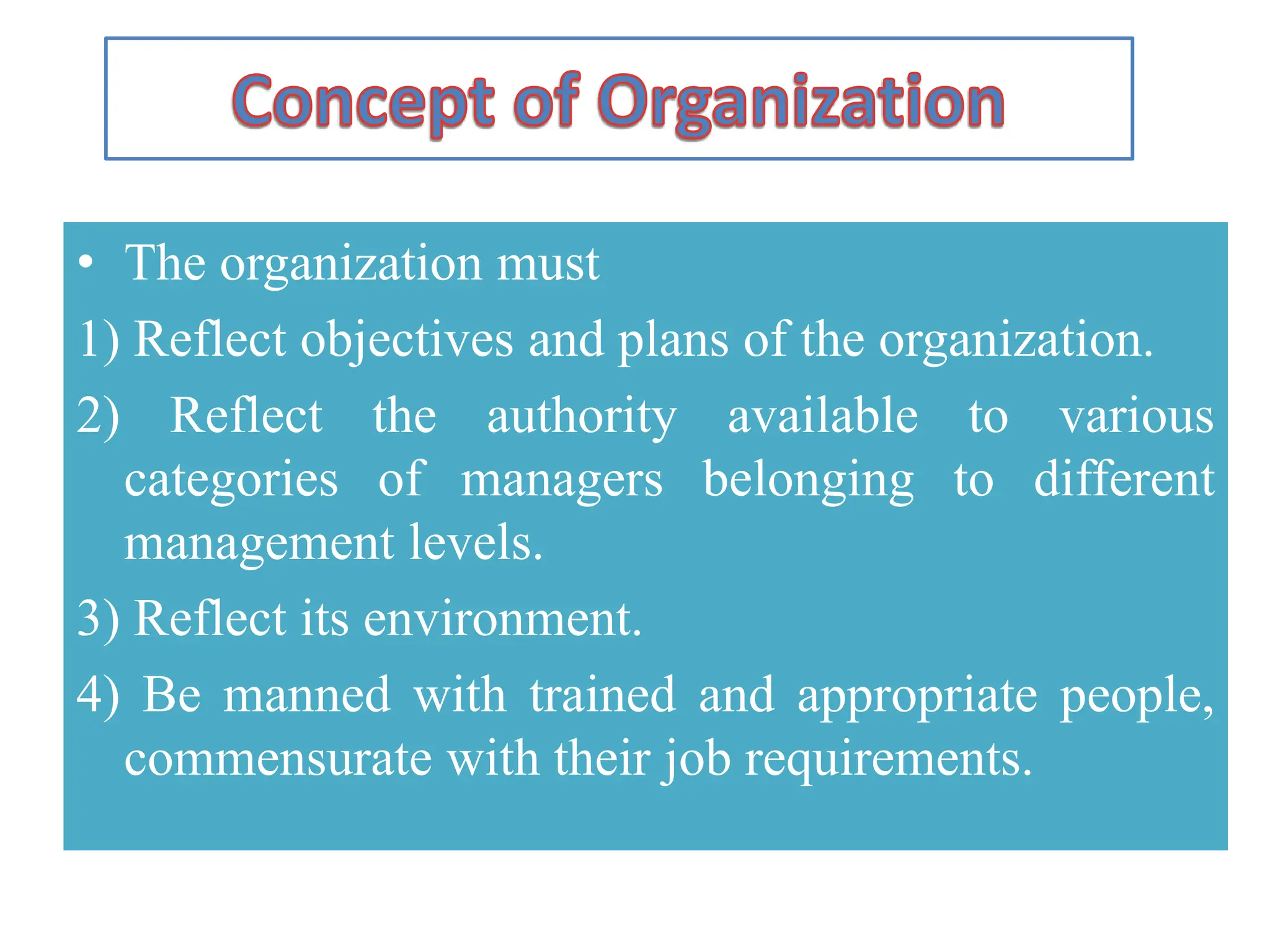 Concept of Organization

• The organization must

1) Reflect objectives and plans of the organization.

2) Reflect the authority available to various categories of managers belonging to different management levels.

3) Reflect its environment.

4) Be manned with trained and appropriate people, commensurate with their job requirements.